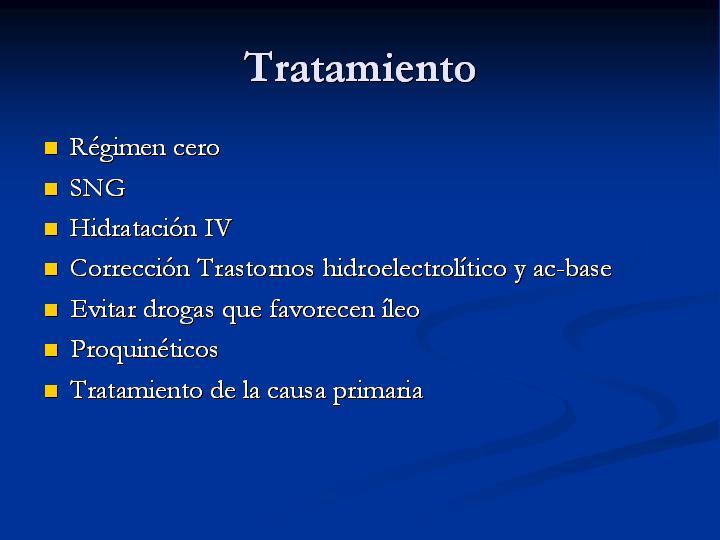 Tratamiento

- Régimen cero
- SNG
- Hidratación IV
- Corrección Trastornos hidroelectrolítico y ac-base
- Evitar drogas que favorecen íleo
- Proquinéticos
- Tratamiento de la causa primaria